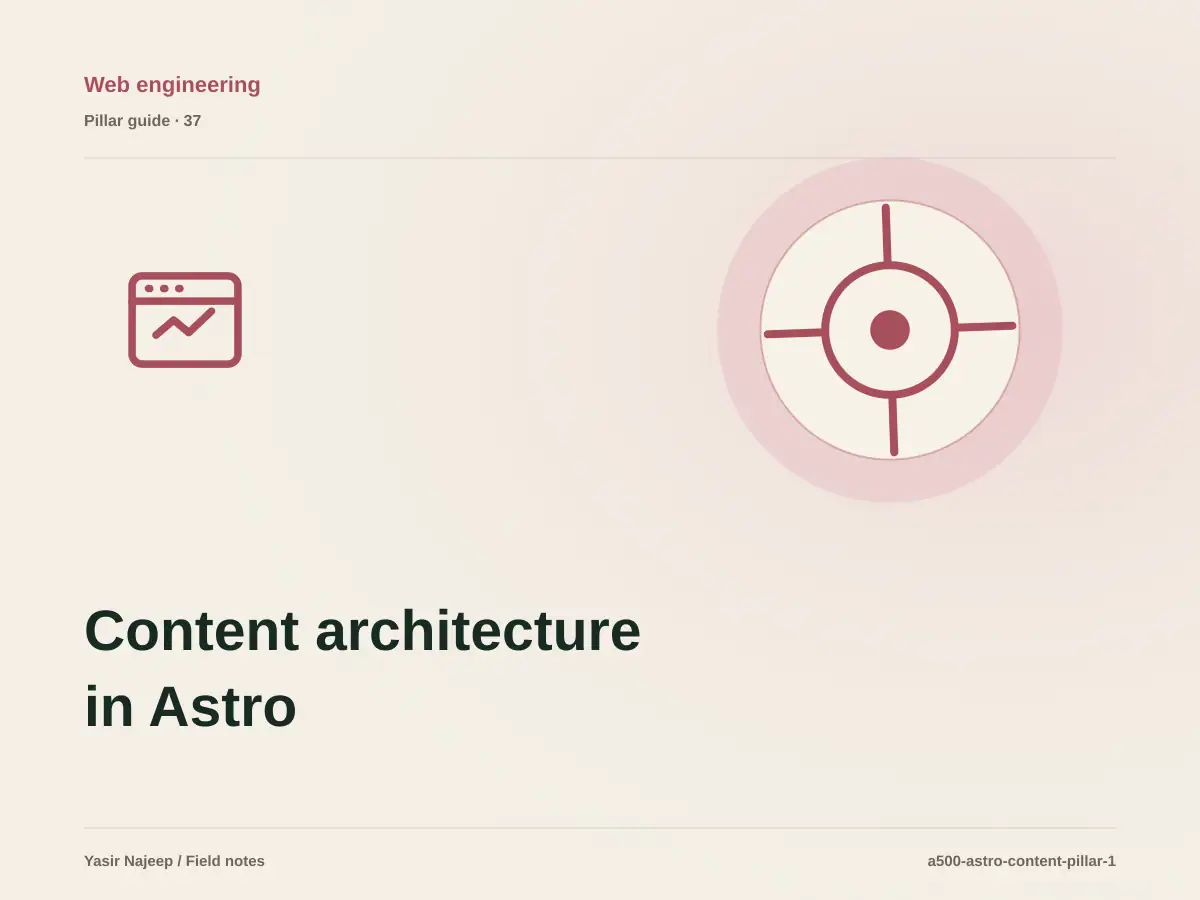 Web engineering

Pillar guide · 37

Content architecture in Astro

Yasir Najeep / Field notes

a500-astro-content-pillar-1